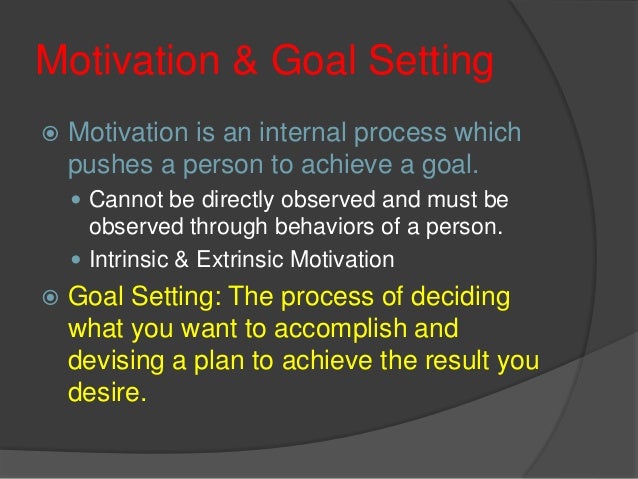 Motivation & Goal Setting

Motivation is an internal process which pushes a person to achieve a goal.

Cannot be directly observed and must be observed through behaviors of a person.

Intrinsic & Extrinsic Motivation

Goal Setting: The process of deciding what you want to accomplish and devising a plan to achieve the result you desire.